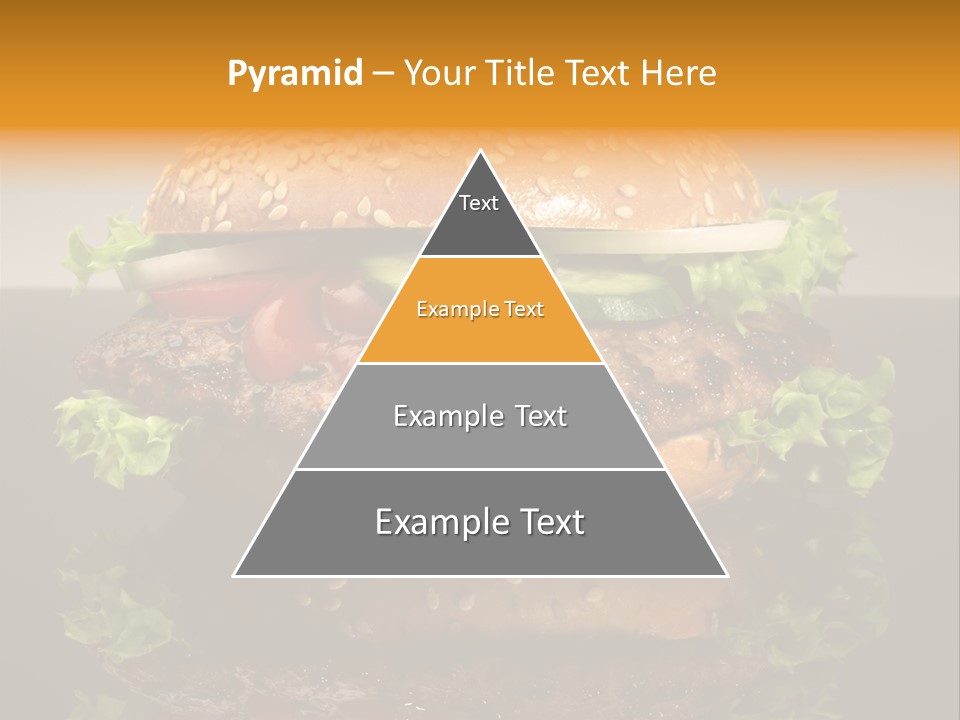 Pyramid – Your Title Text Here

Text

Example Text

Example Text

Example Text